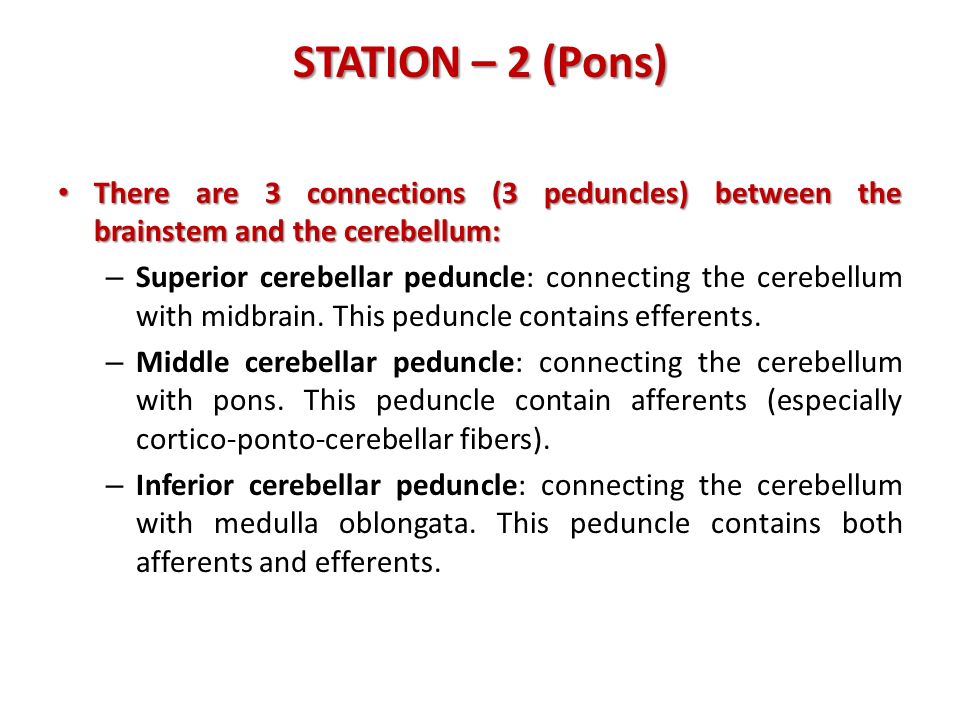 STATION – 2 (Pons)

• There are 3 connections (3 peduncles) between the brainstem and the cerebellum:

– Superior cerebellar peduncle: connecting the cerebellum with midbrain. This peduncle contains efferents.

– Middle cerebellar peduncle: connecting the cerebellum with pons. This peduncle contain afferents (especially cortico-ponto-cerebellar fibers).

– Inferior cerebellar peduncle: connecting the cerebellum with medulla oblongata. This peduncle contains both afferents and efferents.